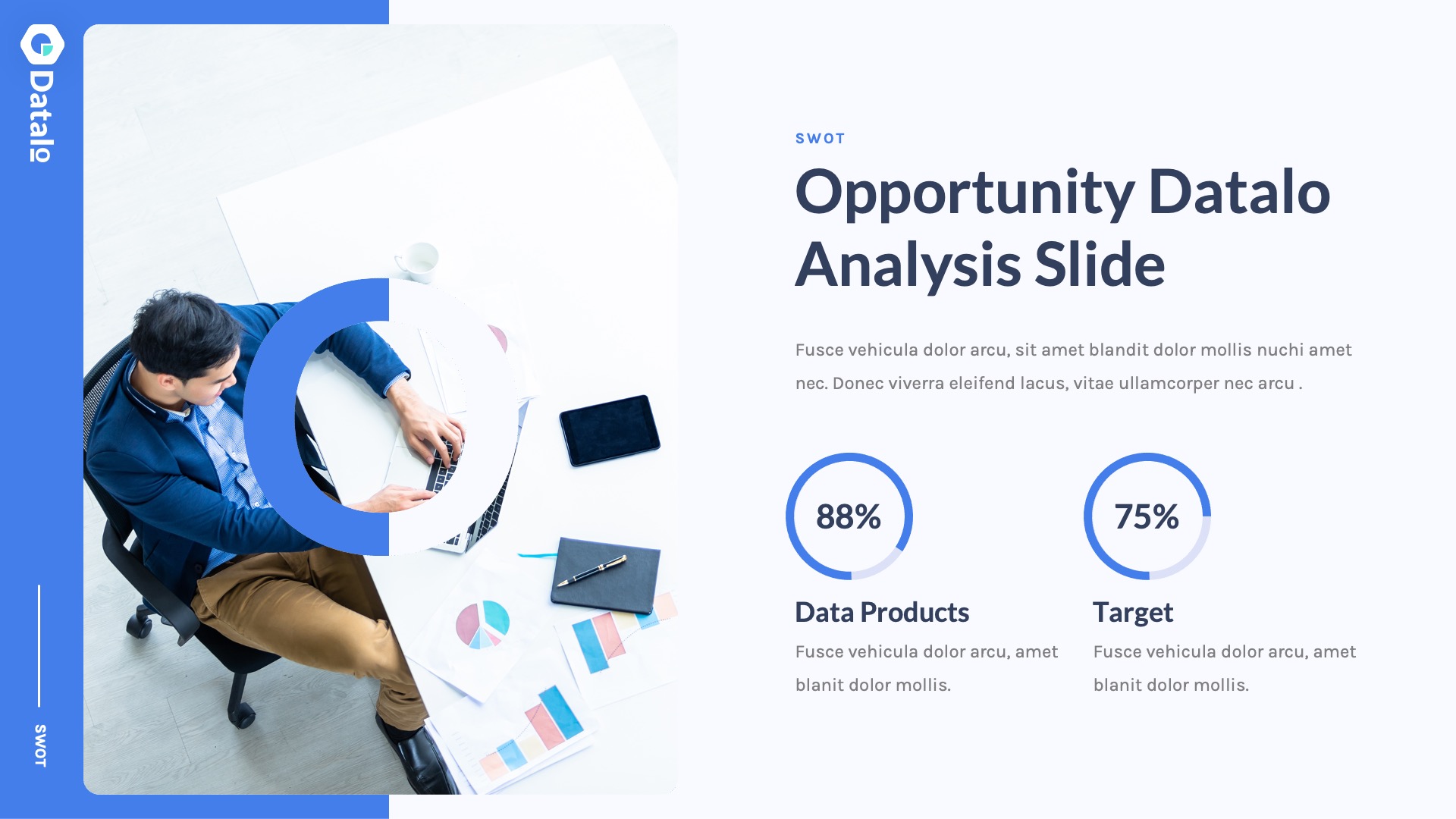 Datalo

SWOT

SWOT

Opportunity Datalo Analysis Slide

Fusce vehicula dolor arcu, sit amet blandit dolor mollis nuchi amet nec. Donec viverra eleifend lacus, vitae ullamcorper nec arcu .

88%

Data Products

Fusce vehicula dolor arcu, amet blanit dolor mollis.

75%

Target

Fusce vehicula dolor arcu, amet blanit dolor mollis.